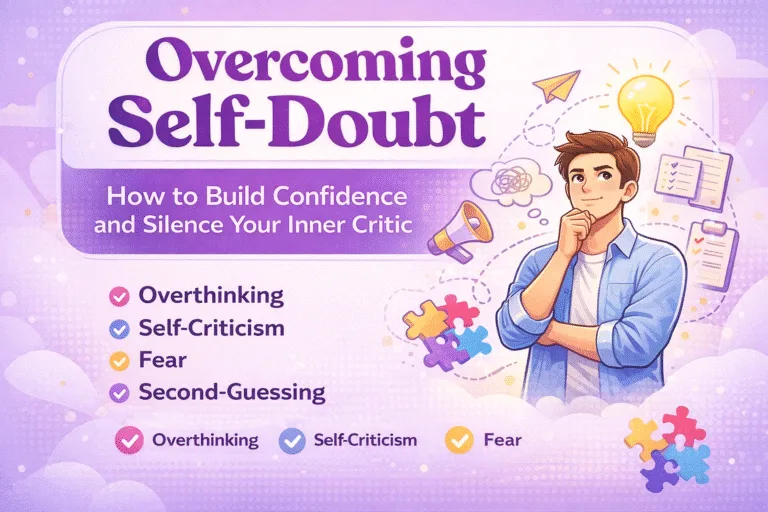 Overcoming Self-Doubt

How to Build Confidence and Silence Your Inner Critic

Overthinking
Self-Criticism
Fear
Second-Guessing

Overthinking
Self-Criticism
Fear